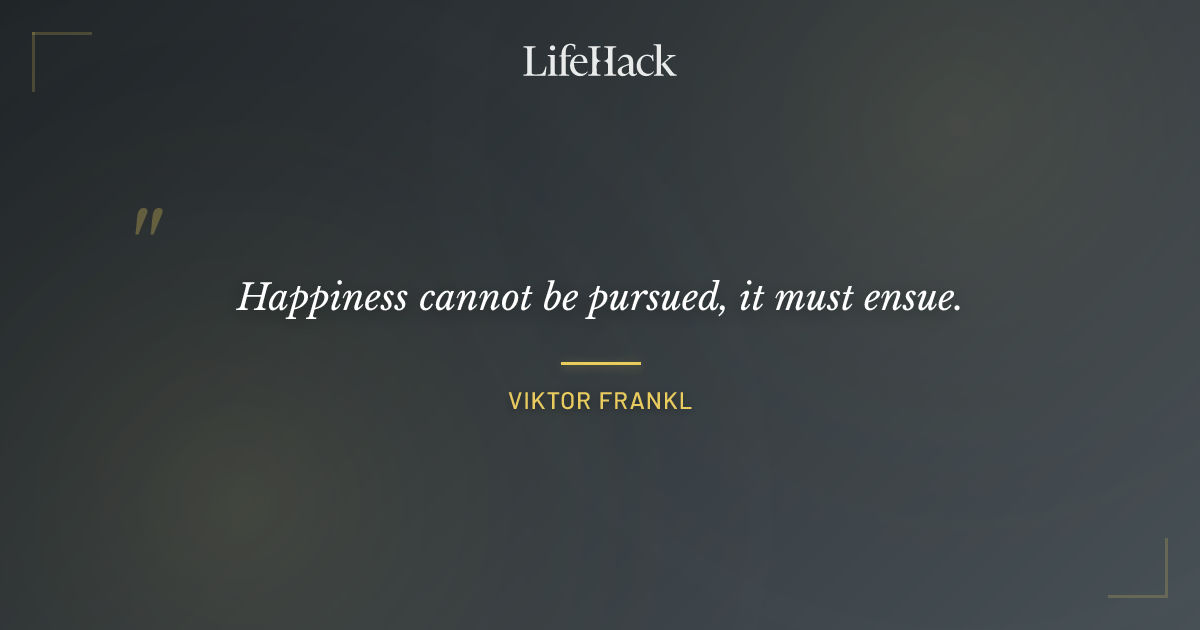 LifeHack

"

Happiness cannot be pursued, it must ensue.

VIKTOR FRANKL